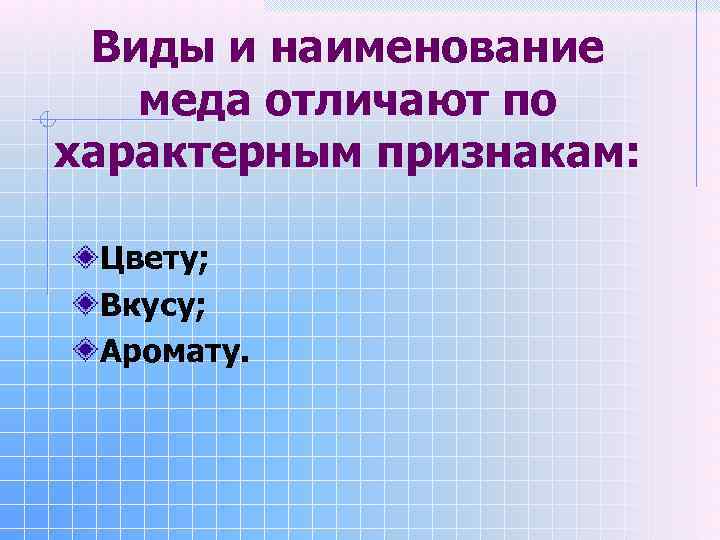 Виды и наименование меда отличают по характерным признакам:

Цвету;

Вкусу;

Аромату.